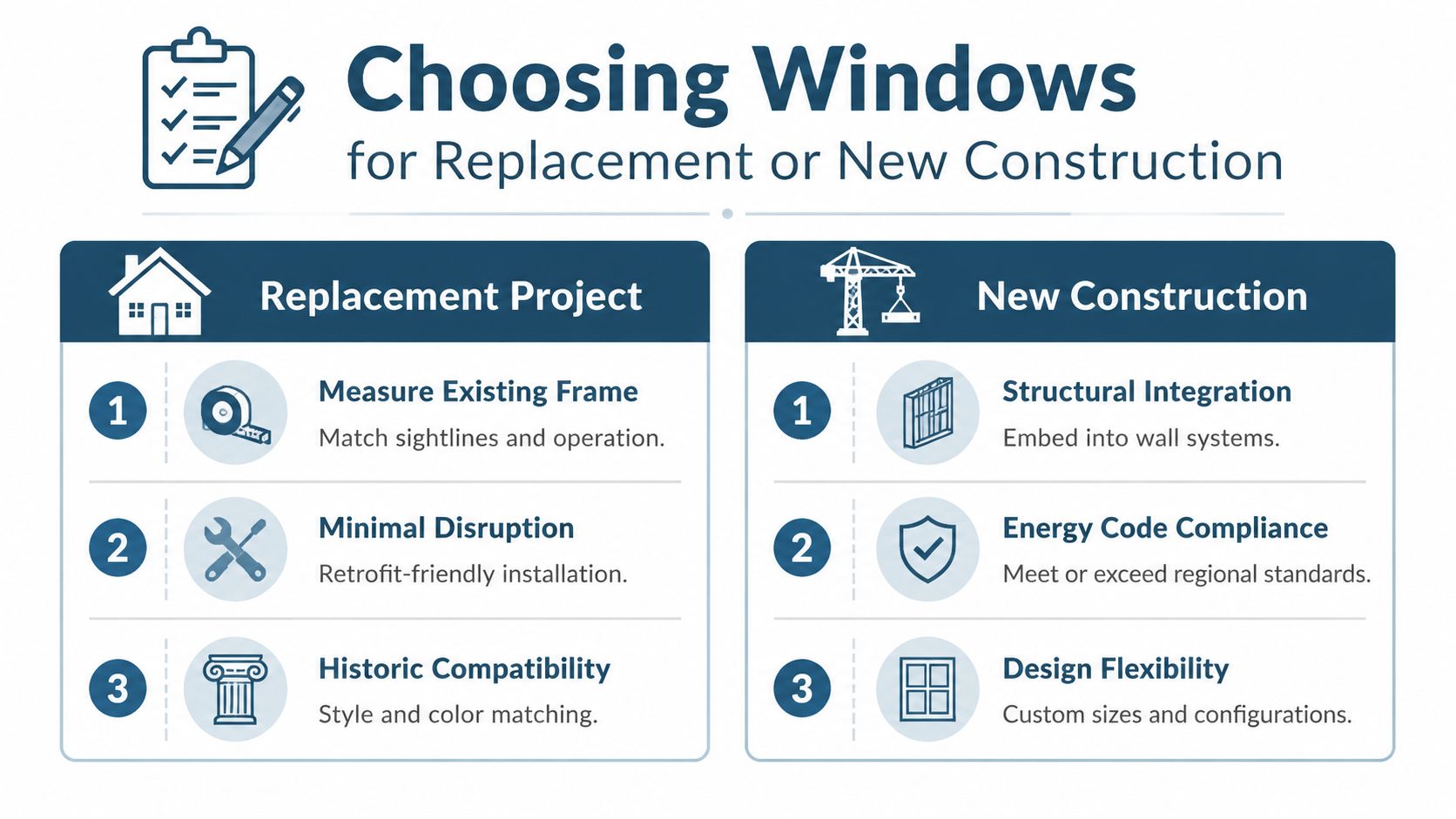 Choosing Windows
for Replacement or New Construction

Replacement Project

1
Measure Existing Frame
Match sightlines and operation.

2
Minimal Disruption
Retrofit-friendly installation.

3
Historic Compatibility
Style and color matching.

New Construction

1
Structural Integration
Embed into wall systems.

2
Energy Code Compliance
Meet or exceed regional standards.

3
Design Flexibility
Custom sizes and configurations.